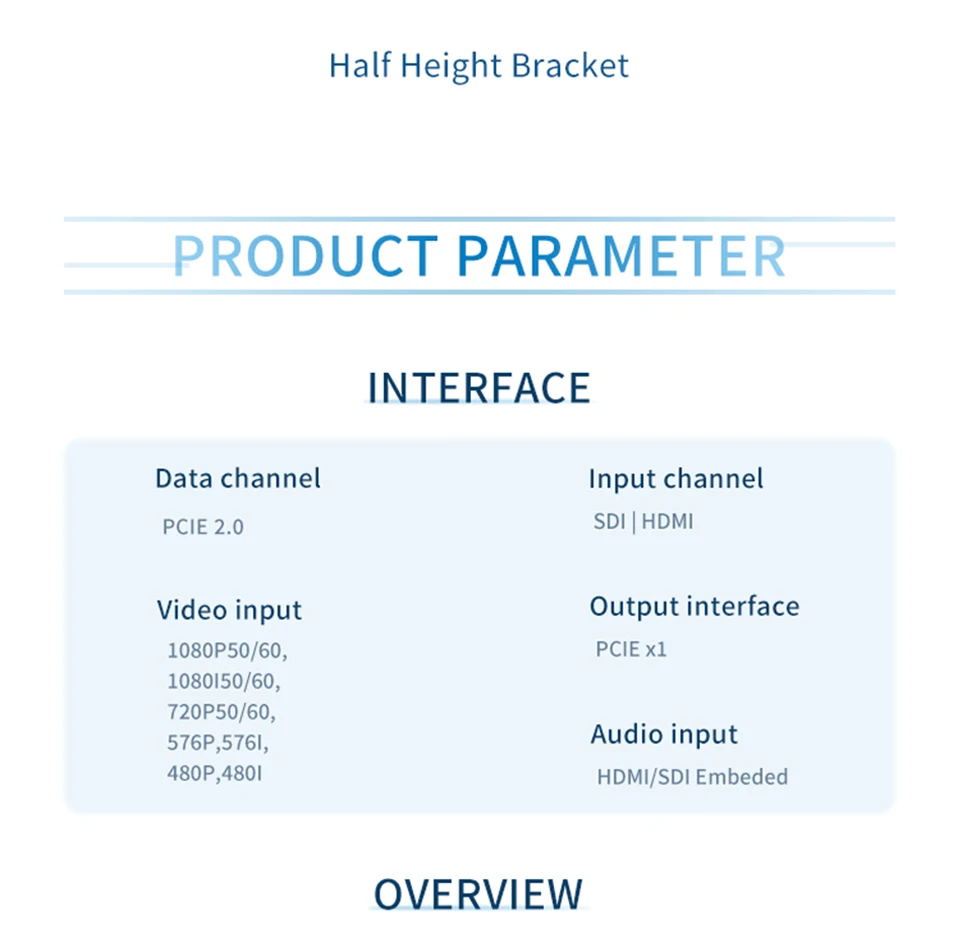 Half Height Bracket

PRODUCT PARAMETER

INTERFACE

Data channel

PCIE 2.0

Video input

1080P50/60,
1080I50/60,
720P50/60,
576P,576I,
480P,480I

Input channel

SDI | HDMI

Output interface

PCIE x1

Audio input

HDMI/SDI Embeded

OVERVIEW